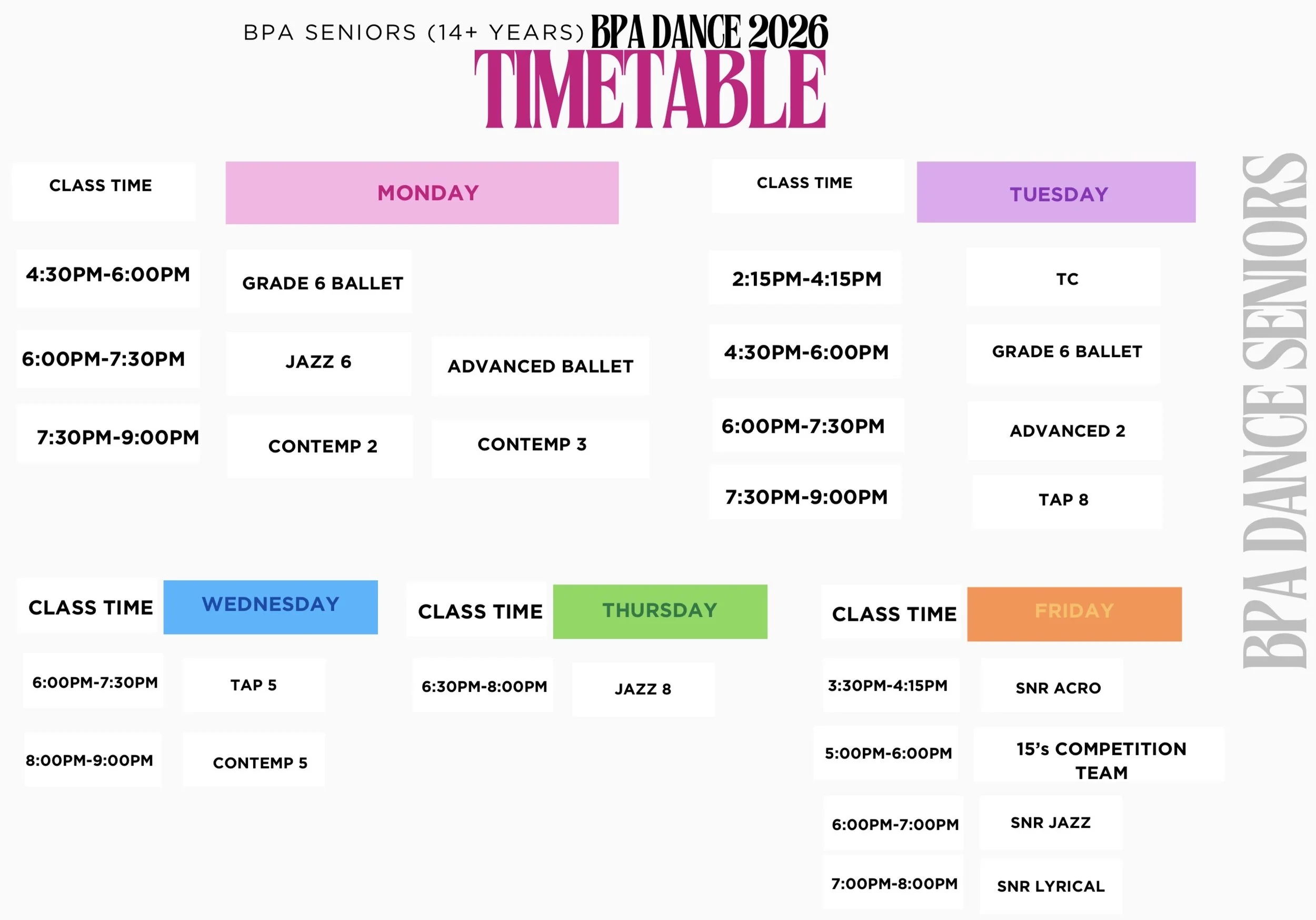 BPA SENIORS (14+ YEARS) BPA DANCE 2026
TIMETABLE

| CLASS TIME | MONDAY | |
|---|---|---|
| 4:30PM-6:00PM | GRADE 6 BALLET | |
| 6:00PM-7:30PM | JAZZ 6 | ADVANCED BALLET |
| 7:30PM-9:00PM | CONTEMP 2 | CONTEMP 3 |

| CLASS TIME | TUESDAY |
|---|---|
| 2:15PM-4:15PM | TC |
| 4:30PM-6:00PM | GRADE 6 BALLET |
| 6:00PM-7:30PM | ADVANCED 2 |
| 7:30PM-9:00PM | TAP 8 |

| CLASS TIME | WEDNESDAY |
|---|---|
| 6:00PM-7:30PM | TAP 5 |
| 8:00PM-9:00PM | CONTEMP 5 |

| CLASS TIME | THURSDAY |
|---|---|
| 6:30PM-8:00PM | JAZZ 8 |

| CLASS TIME | FRIDAY |
|---|---|
| 3:30PM-4:15PM | SNR ACRO |
| 5:00PM-6:00PM | 15's COMPETITION TEAM |
| 6:00PM-7:00PM | SNR JAZZ |
| 7:00PM-8:00PM | SNR LYRICAL |

BPA DANCE SENIORS